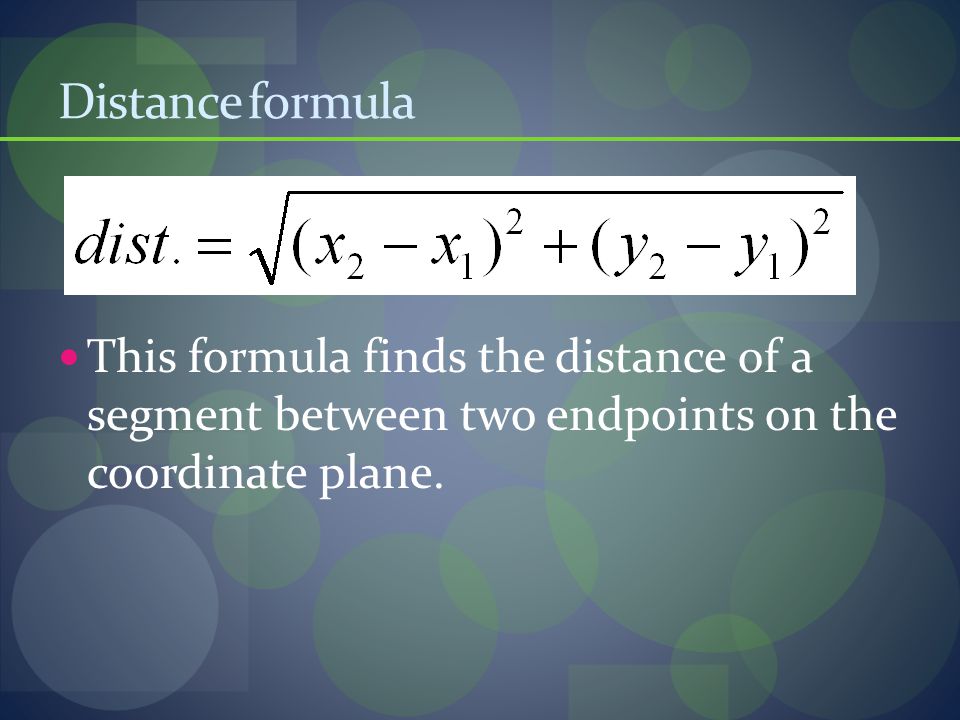 Distance formula

$dist. = \sqrt{(x_2 - x_1)^2 + (y_2 - y_1)^2}$

• This formula finds the distance of a segment between two endpoints on the coordinate plane.